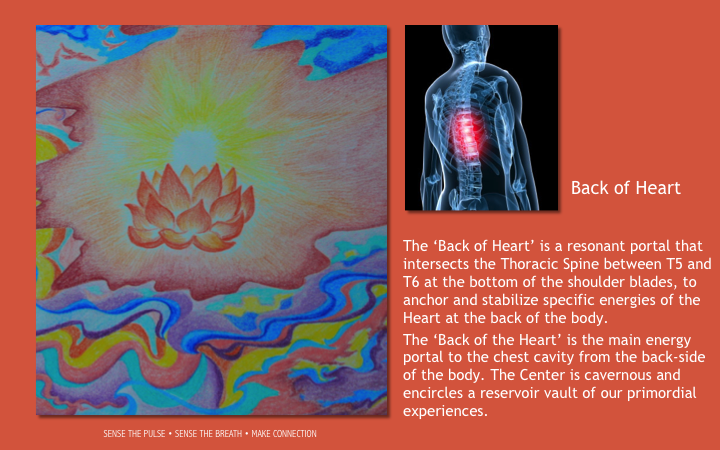 Back of Heart

The ‘Back of Heart’ is a resonant portal that intersects the Thoracic Spine between T5 and T6 at the bottom of the shoulder blades, to anchor and stabilize specific energies of the Heart at the back of the body.

The ‘Back of the Heart’ is the main energy portal to the chest cavity from the back-side of the body. The Center is cavernous and encircles a reservoir vault of our primordial experiences.

SENSE THE PULSE • SENSE THE BREATH • MAKE CONNECTION